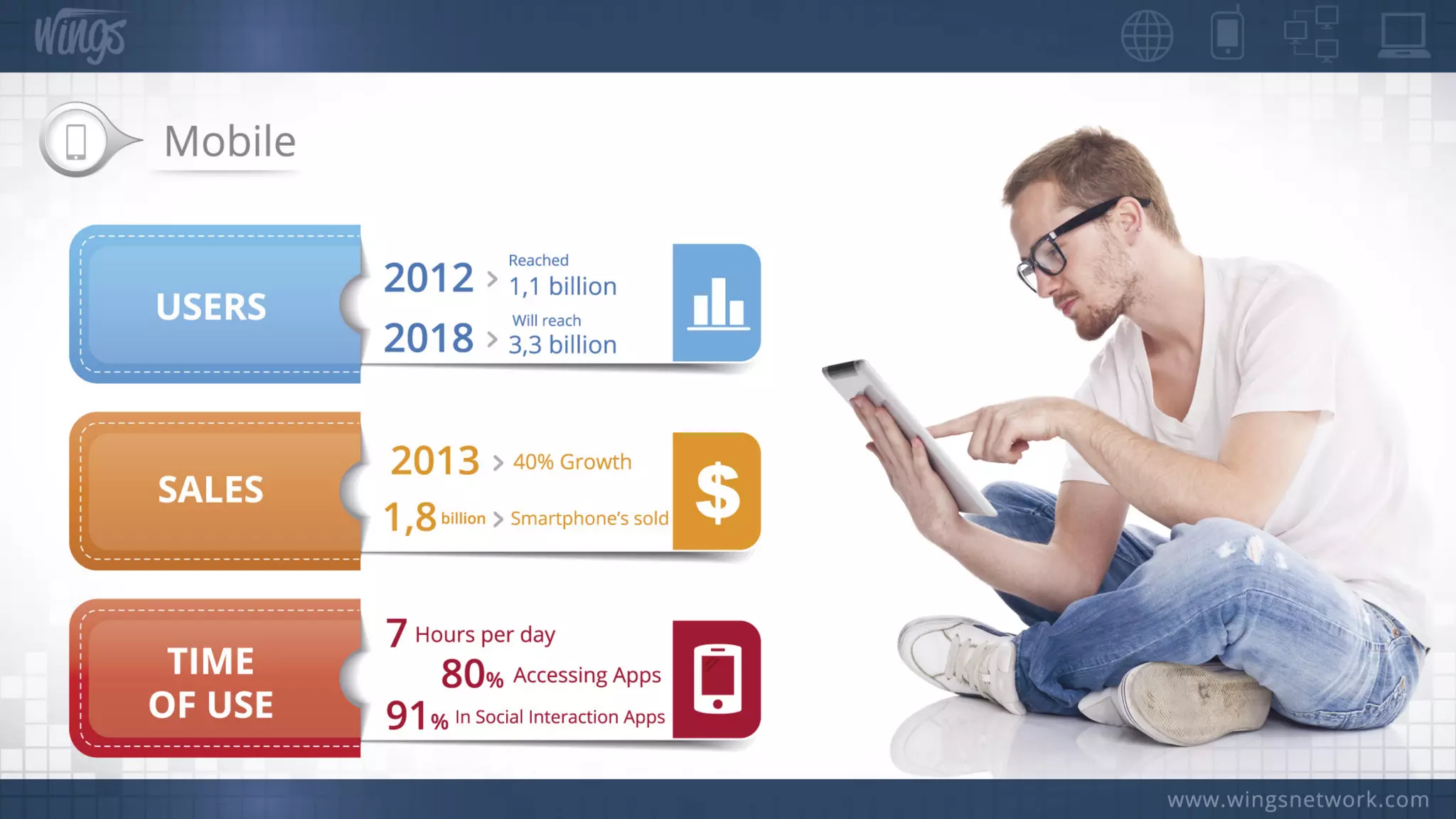 Wings

Mobile

USERS

2012 > Reached 1,1 billion

2018 > Will reach 3,3 billion

SALES

2013 > 40% Growth

1,8 billion > Smartphone's sold

$

TIME OF USE

7 Hours per day

80% Accessing Apps

91% In Social Interaction Apps

www.wingsnetwork.com